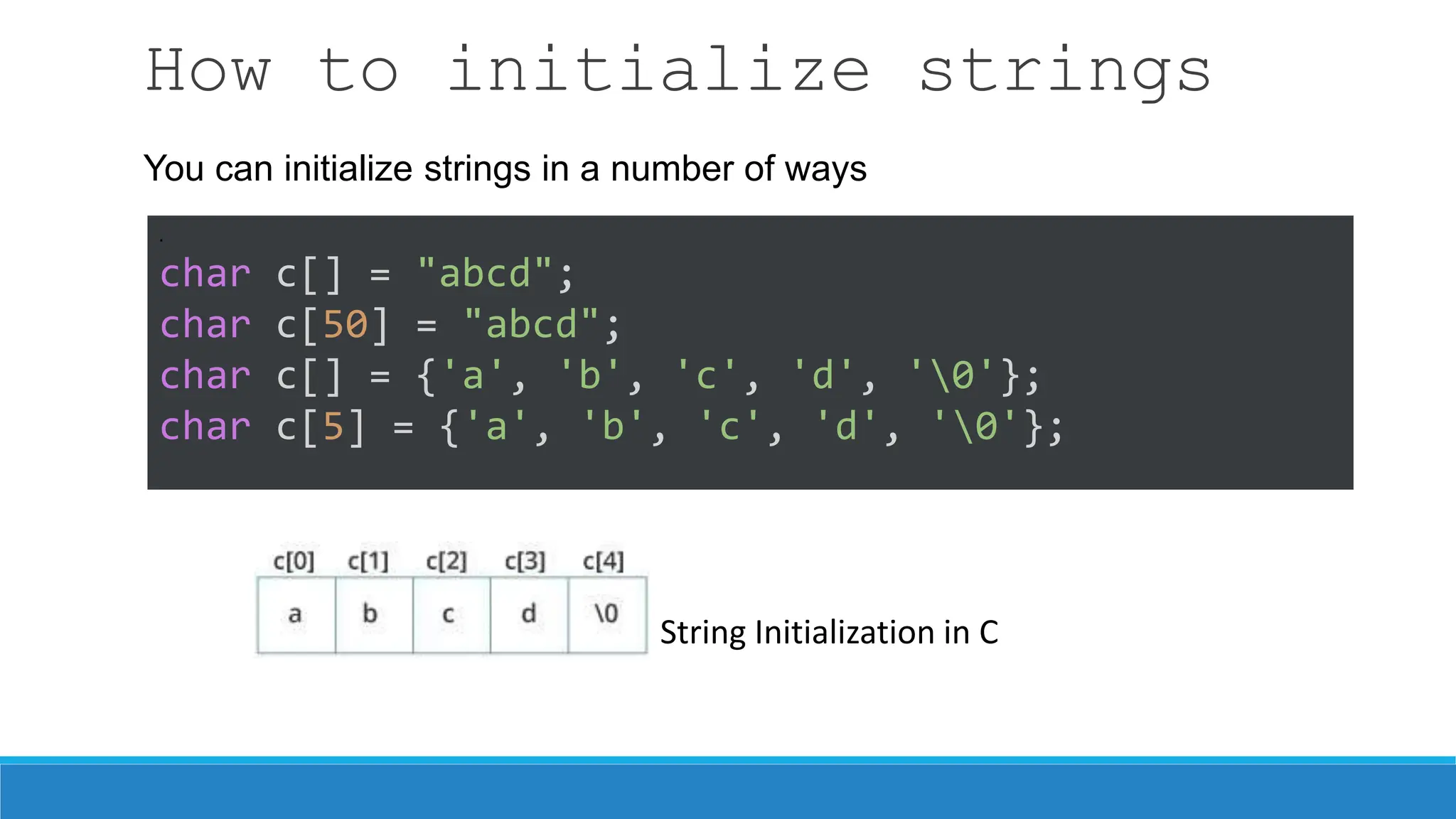 How to initialize strings

You can initialize strings in a number of ways

char c[] = "abcd";
char c[50] = "abcd";
char c[] = {'a', 'b', 'c', 'd', '\0'};
char c[5] = {'a', 'b', 'c', 'd', '\0'};

| c[0] | c[1] | c[2] | c[3] | c[4] |
|---|---|---|---|---|
| a | b | c | d | \0 |

String Initialization in C